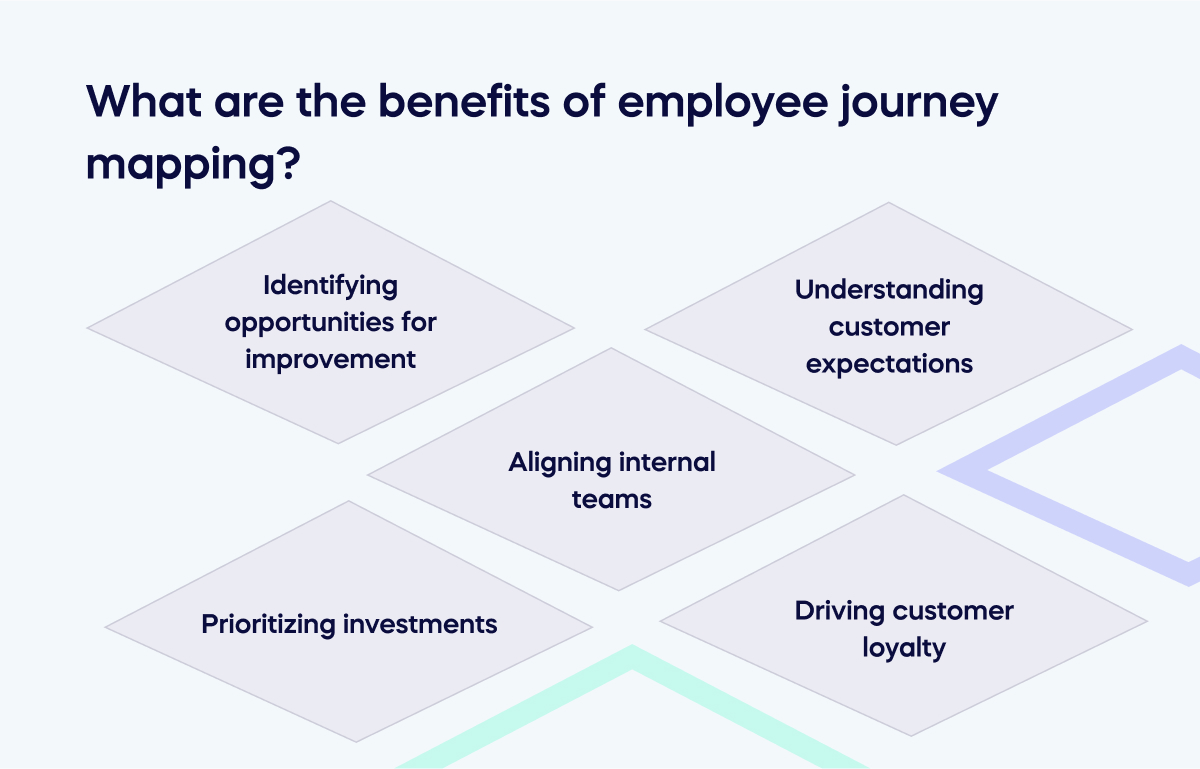 What are the benefits of employee journey mapping?

Identifying opportunities for improvement

Understanding customer expectations

Aligning internal teams

Prioritizing investments

Driving customer loyalty